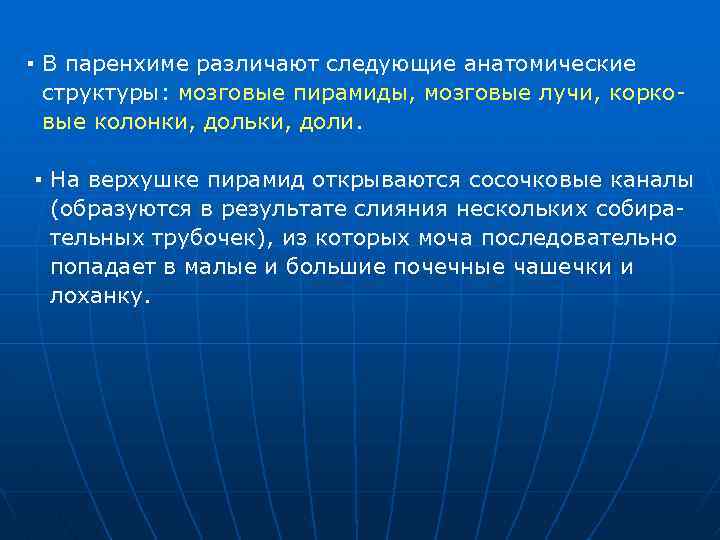 ▪ В паренхиме различают следующие анатомические структуры: мозговые пирамиды, мозговые лучи, корковые колонки, дольки, доли.

▪ На верхушке пирамид открываются сосочковые каналы (образуются в результате слияния нескольких собирательных трубочек), из которых моча последовательно попадает в малые и большие почечные чашечки и лоханку.